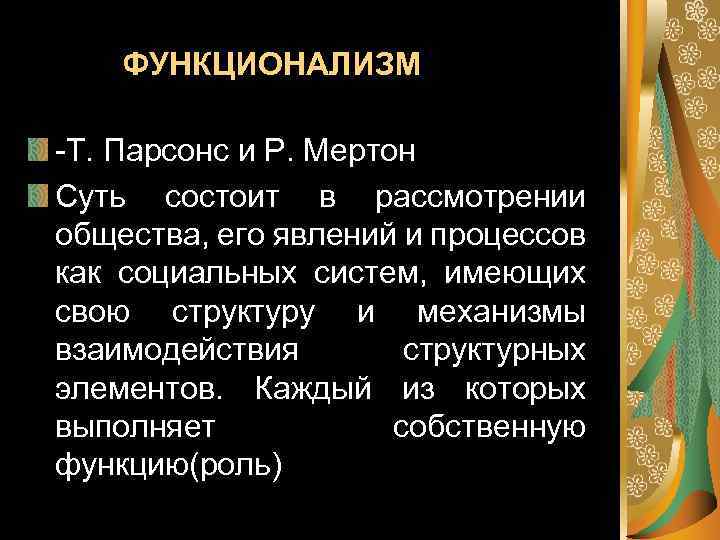 ФУНКЦИОНАЛИЗМ

-Т. Парсонс и Р. Мертон

Суть состоит в рассмотрении общества, его явлений и процессов как социальных систем, имеющих свою структуру и механизмы взаимодействия структурных элементов. Каждый из которых выполняет собственную функцию(роль)